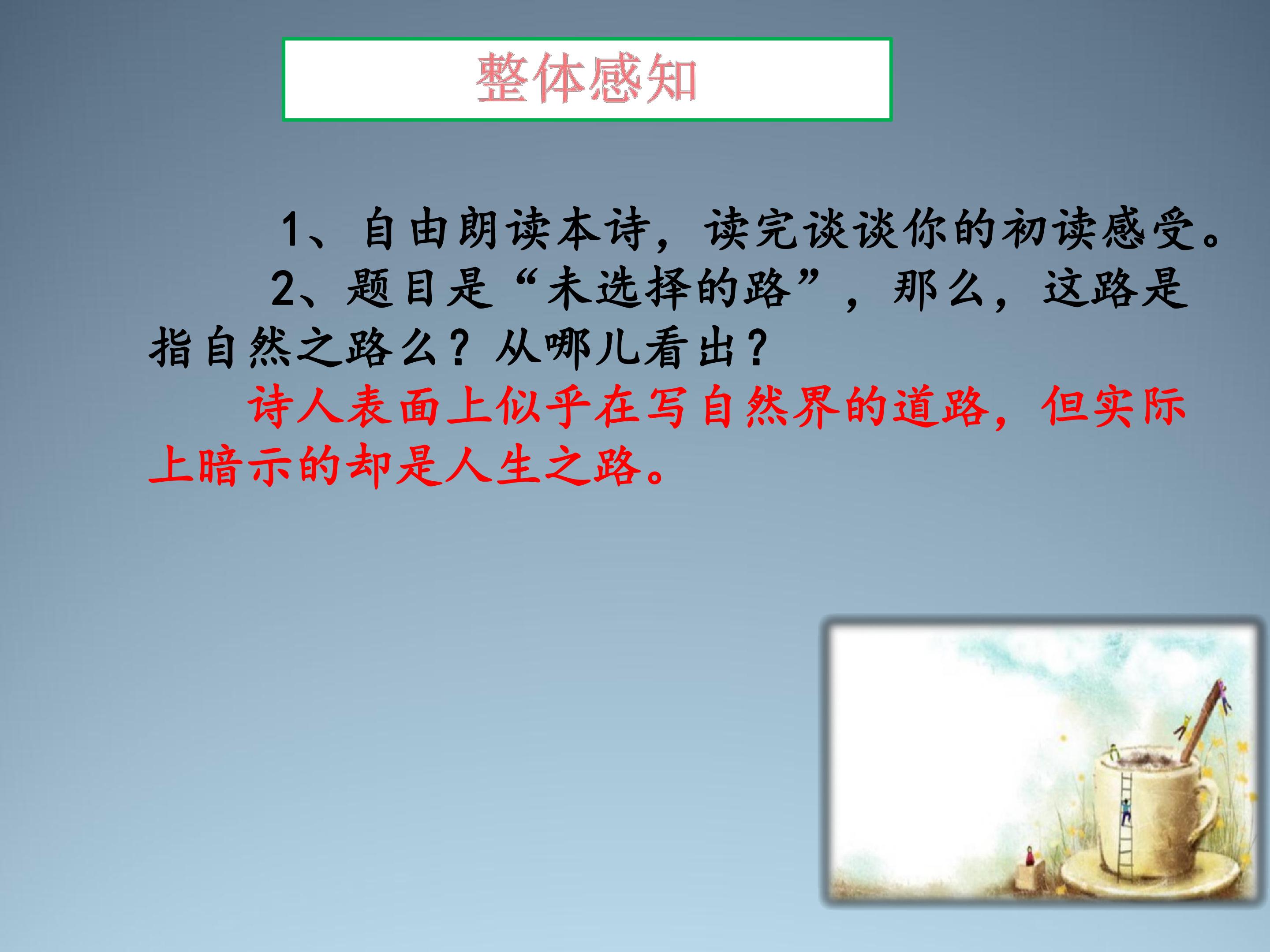 整体感知

1、自由朗读本诗，读完谈谈你的初读感受。

2、题目是“未选择的路”，那么，这路是指自然之路么？从哪儿看出？

诗人表面上似乎在写自然界的道路，但实际上暗示的却是人生之路。